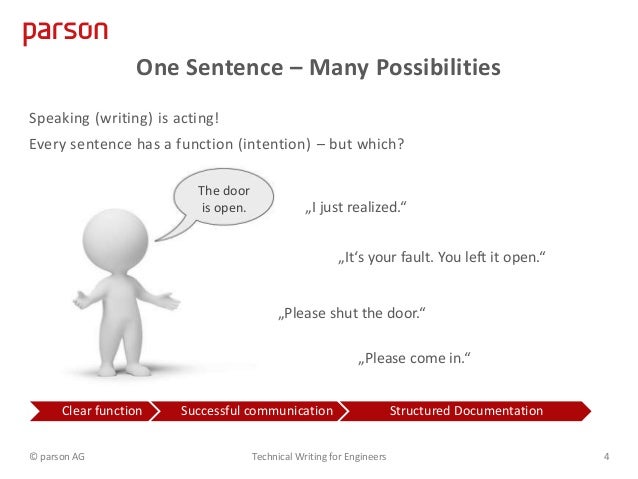 parson

One Sentence – Many Possibilities

Speaking (writing) is acting!

Every sentence has a function (intention) – but which?

The door is open.

„I just realized.“

„It‘s your fault. You left it open.“

„Please shut the door.“

„Please come in.“

Clear function
Successful communication
Structured Documentation

© parson AG
Technical Writing for Engineers
4